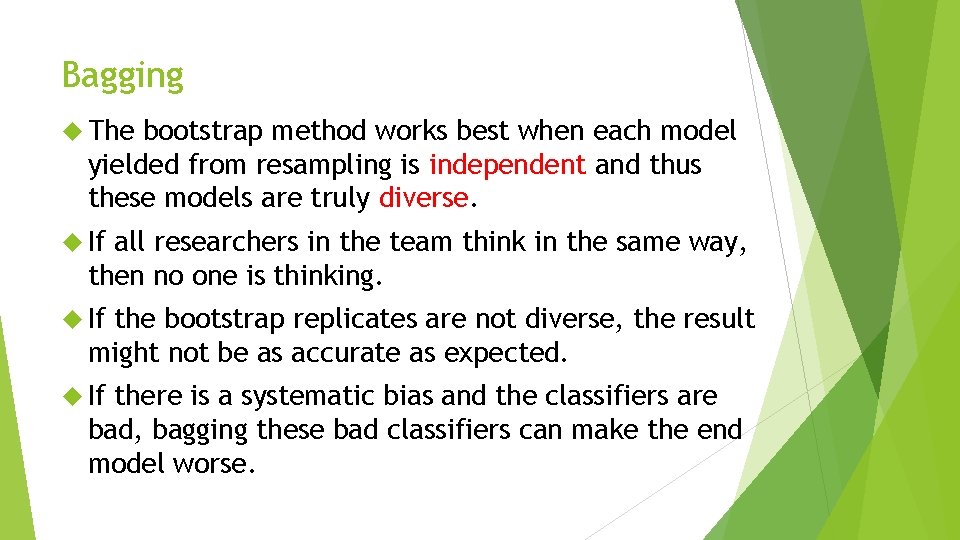 Bagging

The bootstrap method works best when each model yielded from resampling is independent and thus these models are truly diverse.

If all researchers in the team think in the same way, then no one is thinking.

If the bootstrap replicates are not diverse, the result might not be as accurate as expected.

If there is a systematic bias and the classifiers are bad, bagging these bad classifiers can make the end model worse.